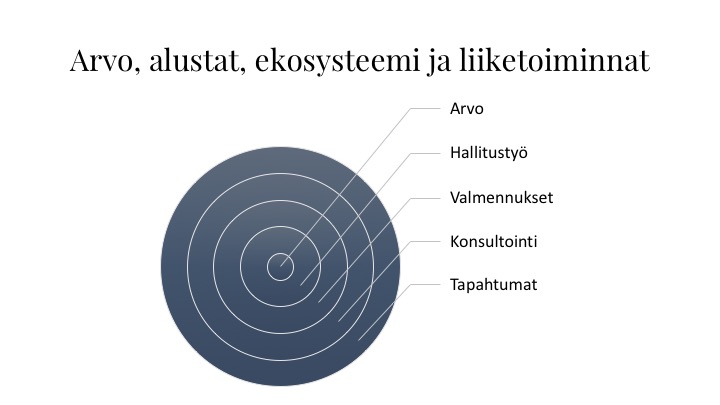 Arvo, alustat, ekosysteemi ja liiketoiminnat

Arvo

Hallitustyö

Valmennukset

Konsultointi

Tapahtumat